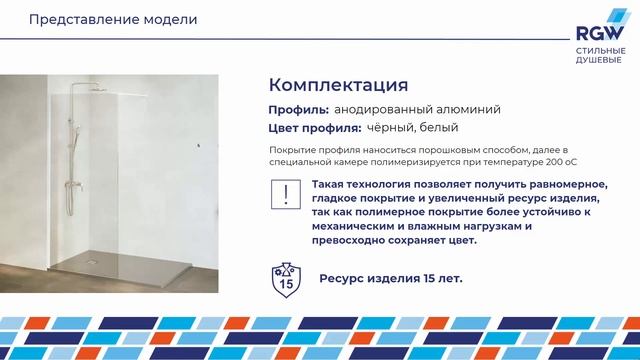 Представление модели

RGW
СТИЛЬНЫЕ ДУШЕВЫЕ

Комплектация

Профиль: анодированный алюминий
Цвет профиля: чёрный, белый

Покрытие профиля наноситься порошковым способом, далее в специальной камере полимеризируется при температуре 200 оС

!

Такая технология позволяет получить равномерное, гладкое покрытие и увеличенный ресурс изделия, так как полимерное покрытие более устойчиво к механическим и влажным нагрузкам и превосходно сохраняет цвет.

15

Ресурс изделия 15 лет.